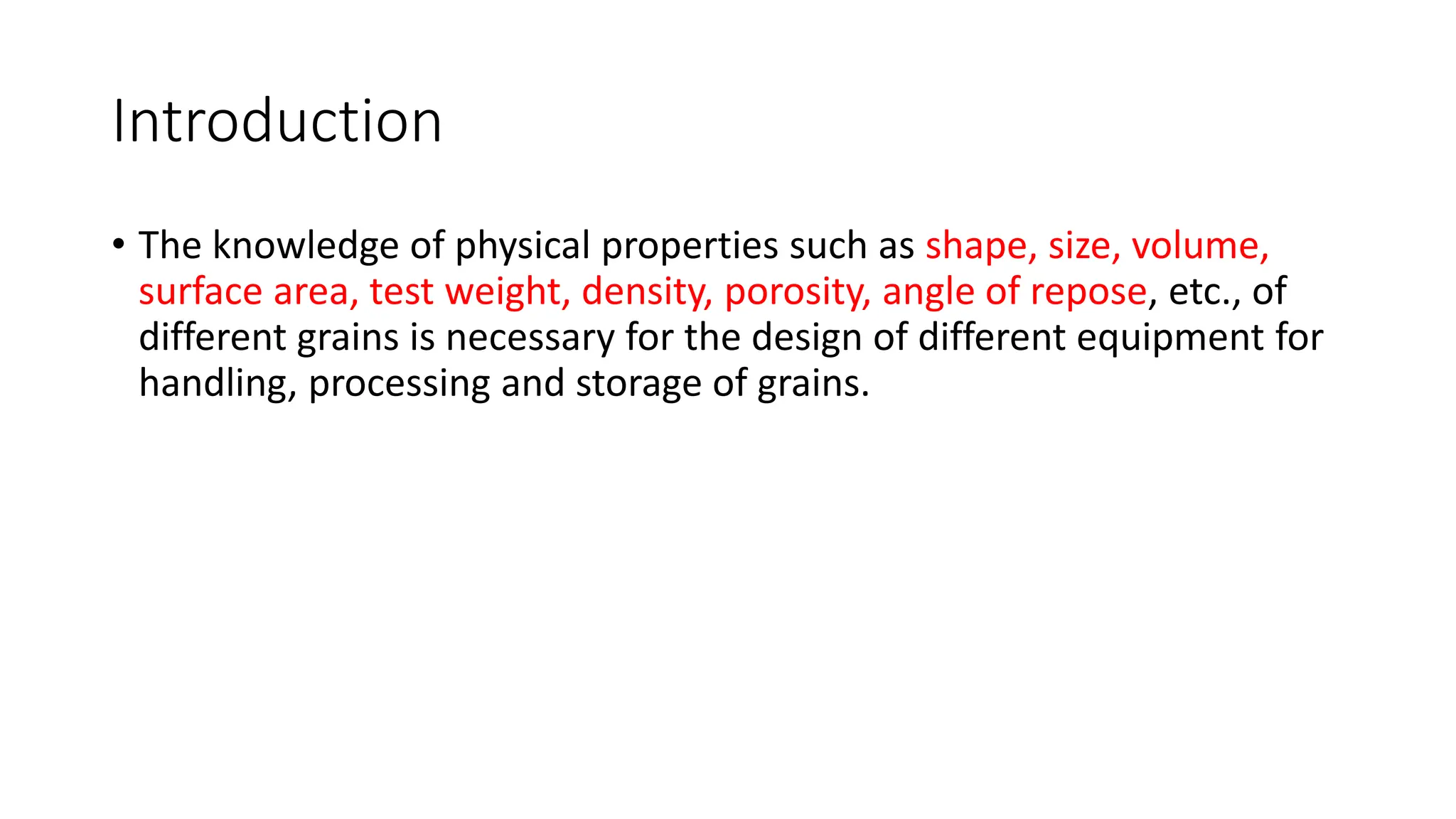 Introduction

• The knowledge of physical properties such as shape, size, volume, surface area, test weight, density, porosity, angle of repose, etc., of different grains is necessary for the design of different equipment for handling, processing and storage of grains.